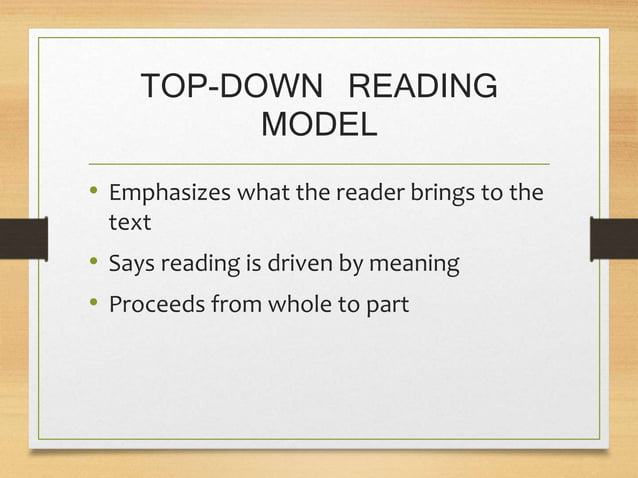 TOP-DOWN READING MODEL

• Emphasizes what the reader brings to the text
• Says reading is driven by meaning
• Proceeds from whole to part